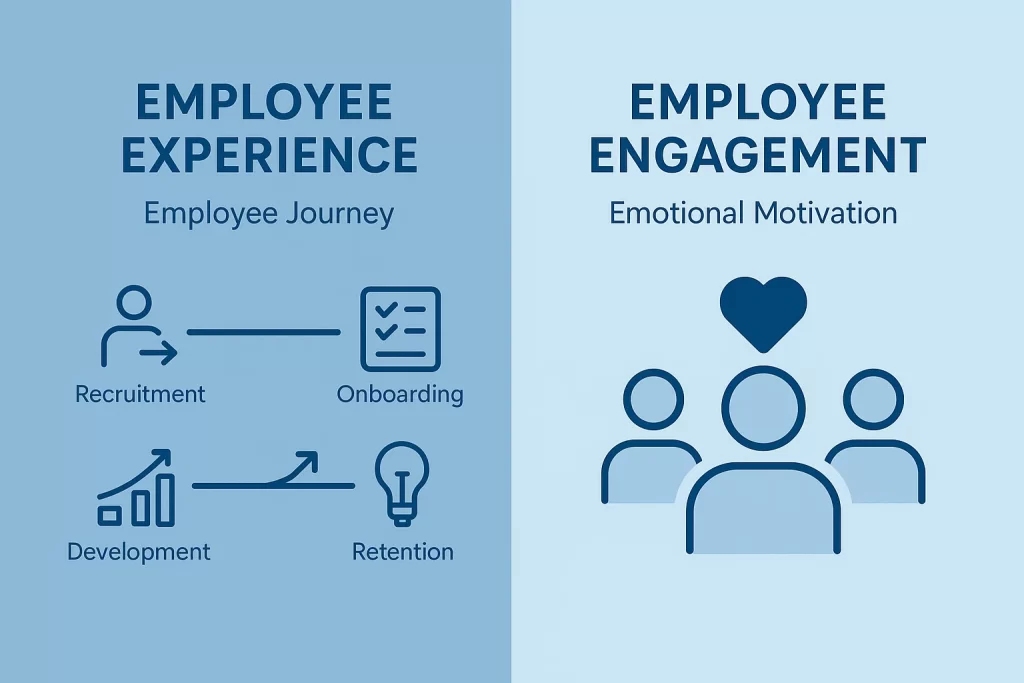 EMPLOYEE EXPERIENCE

Employee Journey

Recruitment

Onboarding

Development

Retention

EMPLOYEE ENGAGEMENT

Emotional Motivation